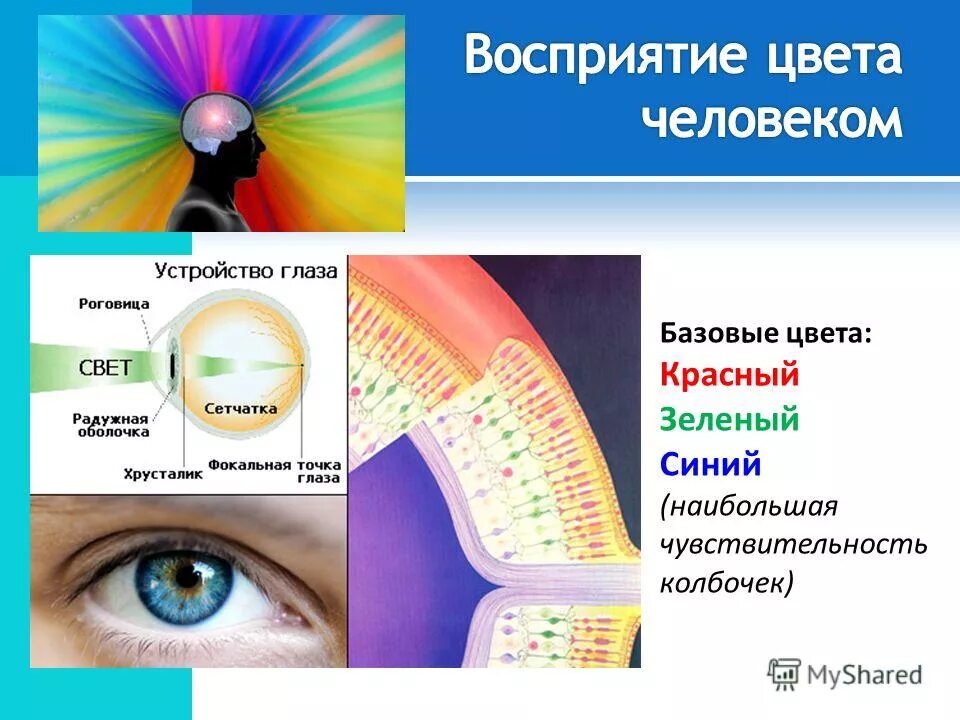 Восприятие цвета человеком

Устройство глаза

Роговица

СВЕТ

Радужная оболочка

Сетчатка

Хрусталик

Фокальная точка глаза

Базовые цвета:
Красный
Зеленый
Синий
(наибольшая чувствительность колбочек)

MyShared